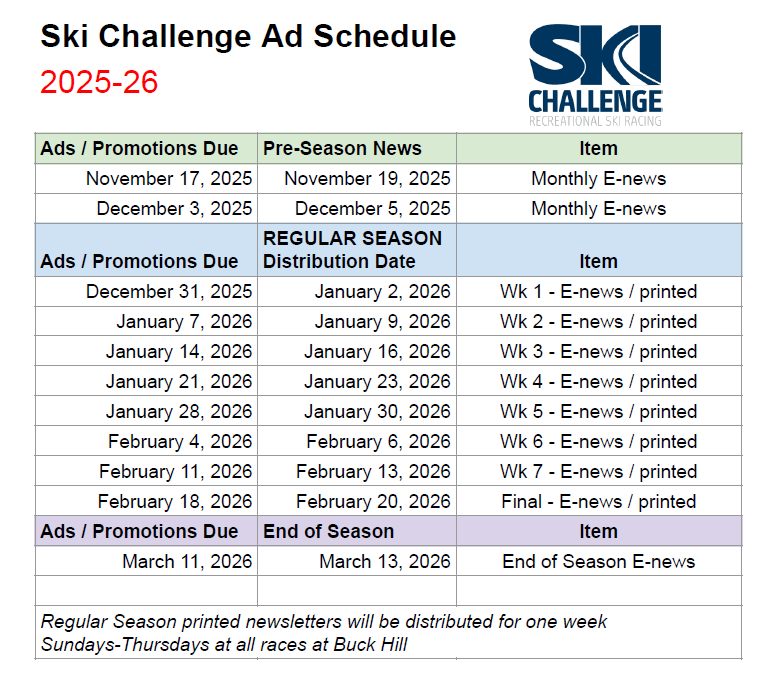 Ski Challenge Ad Schedule
2025-26

SKI
CHALLENGE
RECREATIONAL SKI RACING

| Ads / Promotions Due | Pre-Season News | Item |
|---|---|---|
| November 17, 2025 | November 19, 2025 | Monthly E-news |
| December 3, 2025 | December 5, 2025 | Monthly E-news |
| Ads / Promotions Due | REGULAR SEASON Distribution Date | Item |
| December 31, 2025 | January 2, 2026 | Wk 1 - E-news / printed |
| January 7, 2026 | January 9, 2026 | Wk 2 - E-news / printed |
| January 14, 2026 | January 16, 2026 | Wk 3 - E-news / printed |
| January 21, 2026 | January 23, 2026 | Wk 4 - E-news / printed |
| January 28, 2026 | January 30, 2026 | Wk 5 - E-news / printed |
| February 4, 2026 | February 6, 2026 | Wk 6 - E-news / printed |
| February 11, 2026 | February 13, 2026 | Wk 7 - E-news / printed |
| February 18, 2026 | February 20, 2026 | Final - E-news / printed |
| Ads / Promotions Due | End of Season | Item |
| March 11, 2026 | March 13, 2026 | End of Season E-news |
| | | |
| Regular Season printed newsletters will be distributed for one week Sundays-Thursdays at all races at Buck Hill | | |